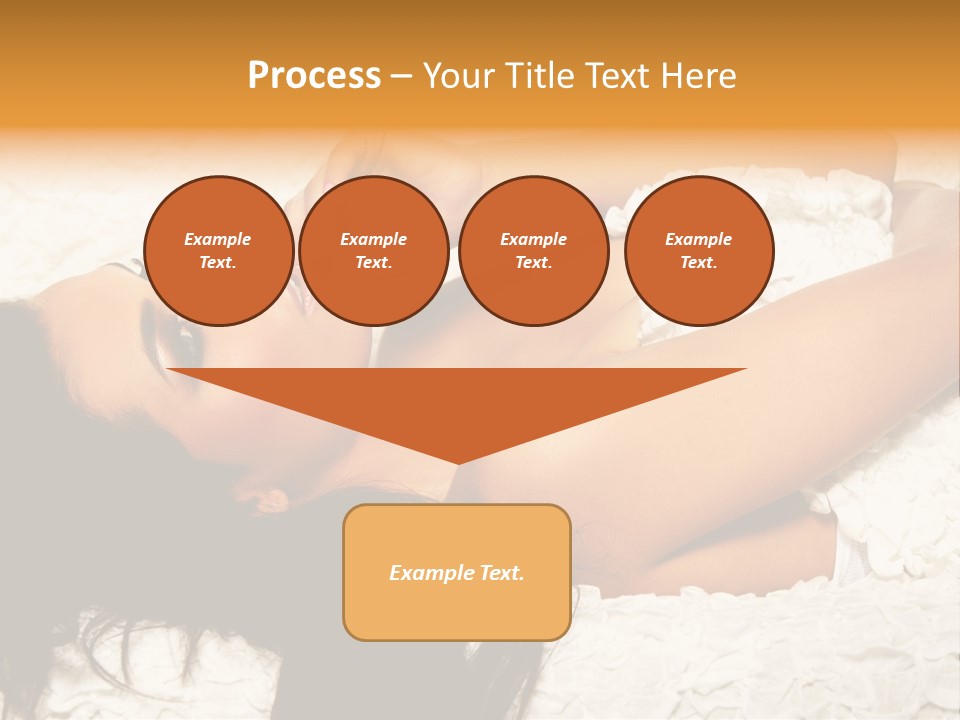 Process – Your Title Text Here

Example Text.

Example Text.

Example Text.

Example Text.

Example Text.